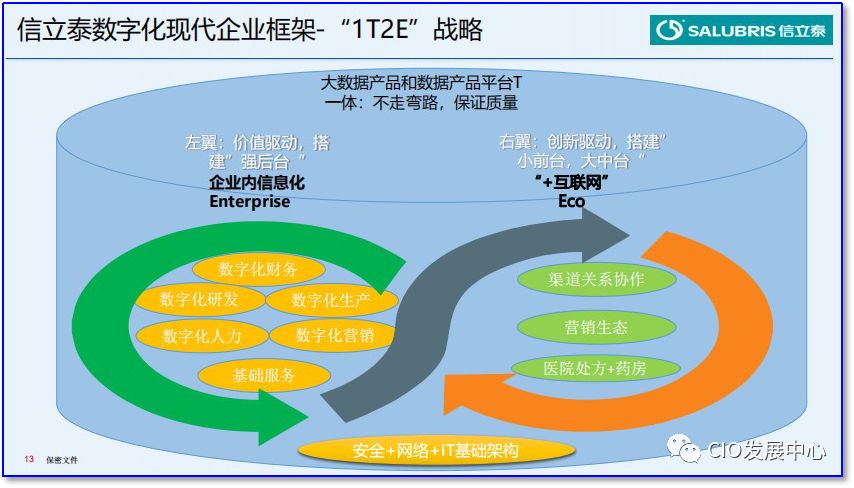 信立泰数字化现代企业框架-“1T2E”战略

SALUBRIS 信立泰

大数据产品和数据产品平台T
一体：不走弯路，保证质量

左翼：价值驱动，搭建”强后台“
企业内信息化
Enterprise

右翼：创新驱动，搭建”小前台，大中台“
“+互联网”
Eco

数字化财务
数字化研发
数字化生产
数字化人力
数字化营销
基础服务

渠道关系协作
营销生态
医院处方+药房

安全+网络+IT基础架构

13 保密文件

CIO发展中心